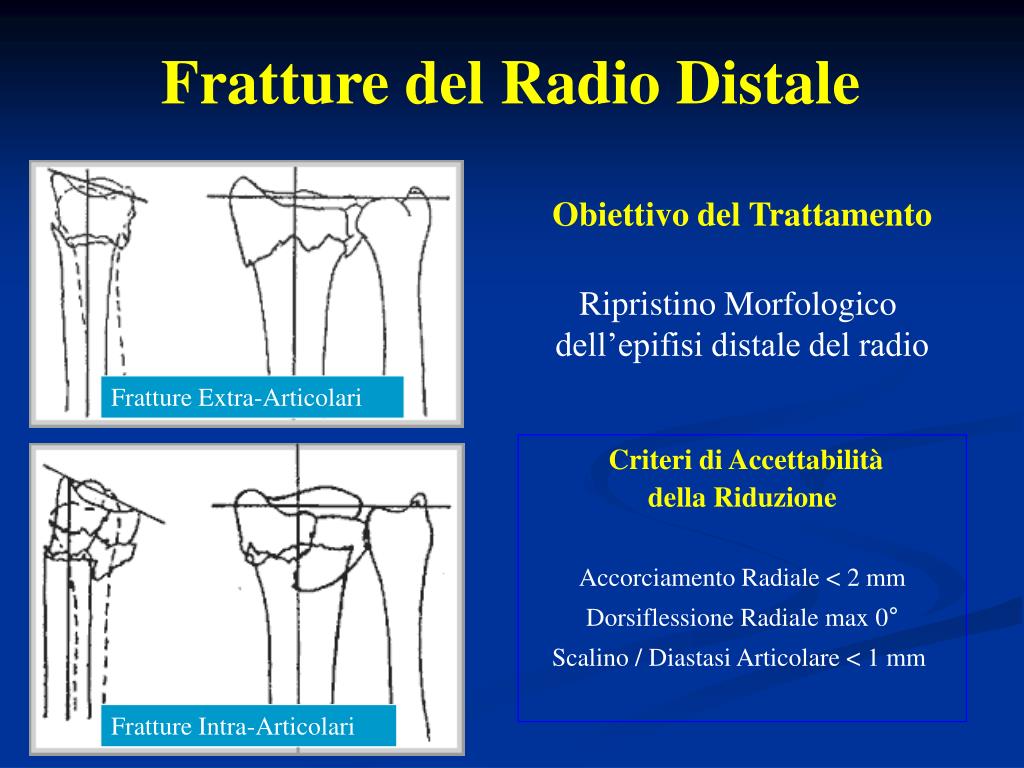 Fratture del Radio Distale

Fratture Extra-Articolari

Fratture Intra-Articolari

Obiettivo del Trattamento

Ripristino Morfologico dell’epifisi distale del radio

Criteri di Accettabilità della Riduzione

Accorciamento Radiale < 2 mm

Dorsiflessione Radiale max 0°

Scalino / Diastasi Articolare < 1 mm